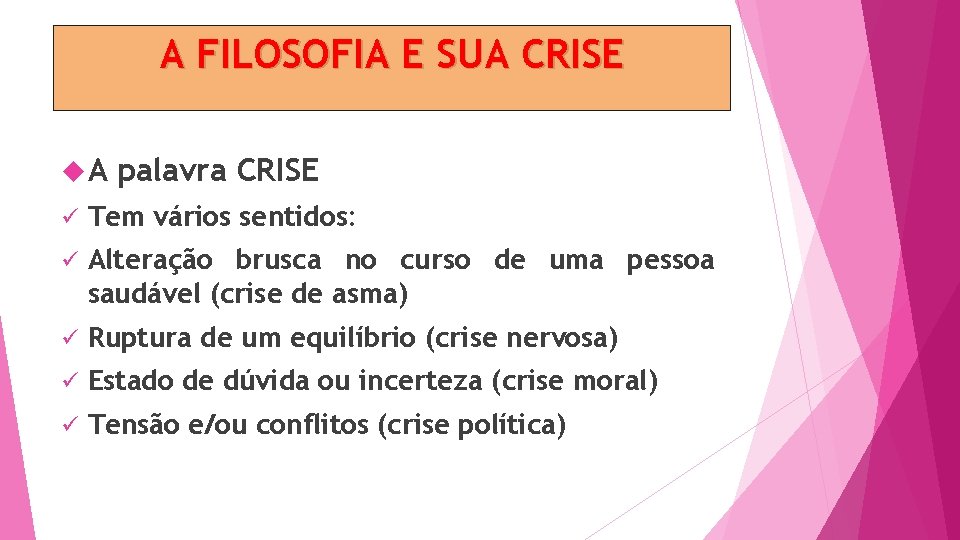 A FILOSOFIA E SUA CRISE

A palavra CRISE

Tem vários sentidos:

Alteração brusca no curso de uma pessoa saudável (crise de asma)

Ruptura de um equilíbrio (crise nervosa)

Estado de dúvida ou incerteza (crise moral)

Tensão e/ou conflitos (crise política)